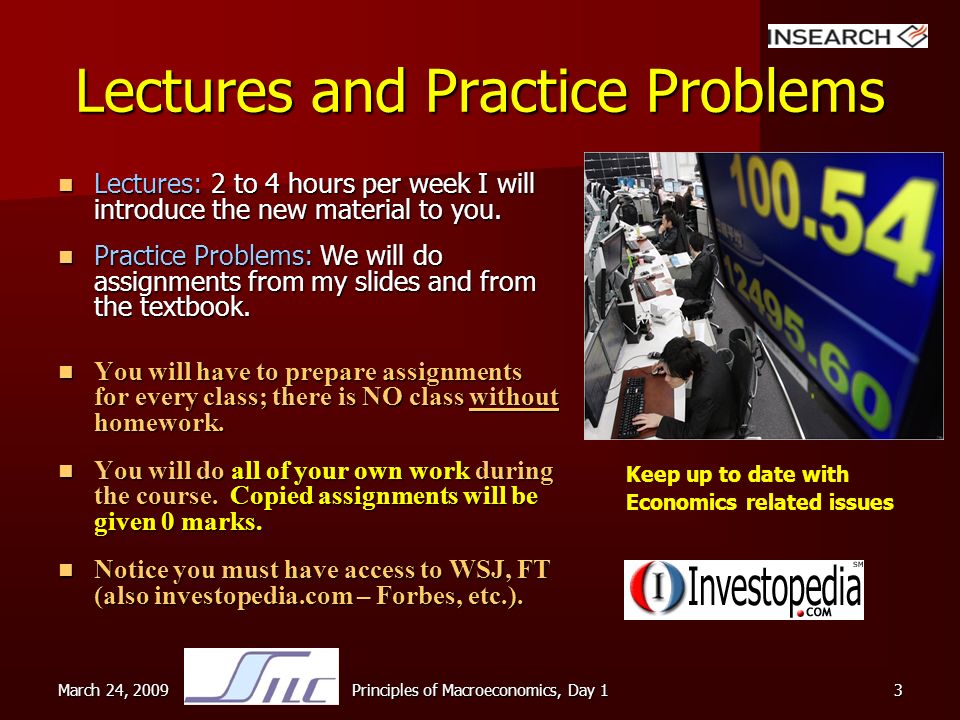 INSEARCH

Lectures and Practice Problems

Lectures: 2 to 4 hours per week I will introduce the new material to you.

Practice Problems: We will do assignments from my slides and from the textbook.

You will have to prepare assignments for every class; there is NO class without homework.

You will do all of your own work during the course. Copied assignments will be given 0 marks.

Notice you must have access to WSJ, FT (also investopedia.com – Forbes, etc.).

100.54
12495.60

Keep up to date with Economics related issues

Investopedia .COM SM

March 24, 2009

SILC

Principles of Macroeconomics, Day 1

3